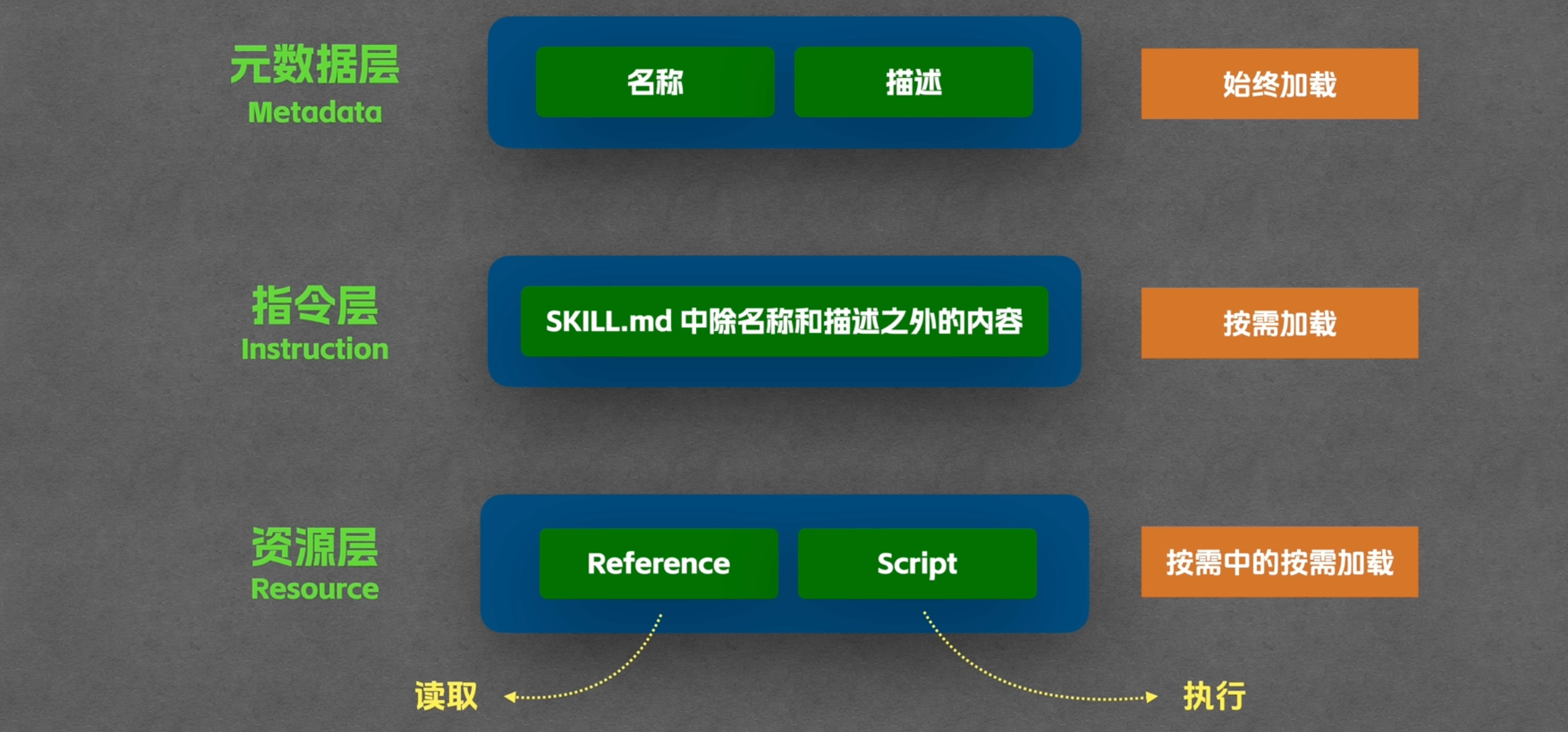 元数据层
Metadata

名称

描述

始终加载

指令层
Instruction

SKILL.md 中除名称和描述之外的内容

按需加载

资源层
Resource

Reference

Script

按需中的按需加载

读取

执行